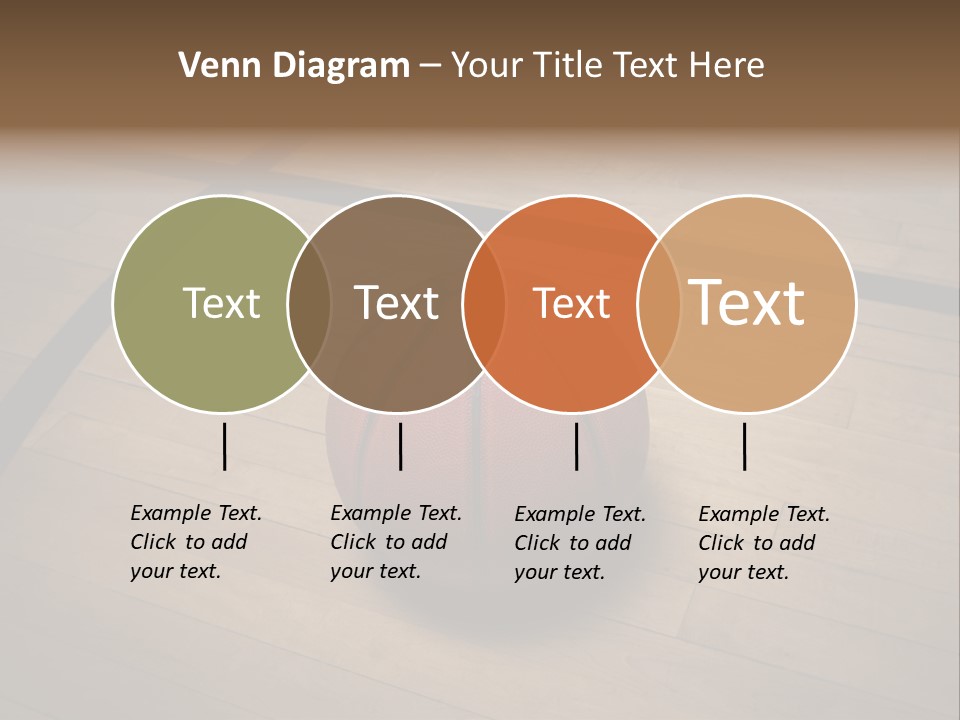 Venn Diagram – Your Title Text Here

Text

Text

Text

Text

Example Text. Click to add your text.

Example Text. Click to add your text.

Example Text. Click to add your text.

Example Text. Click to add your text.